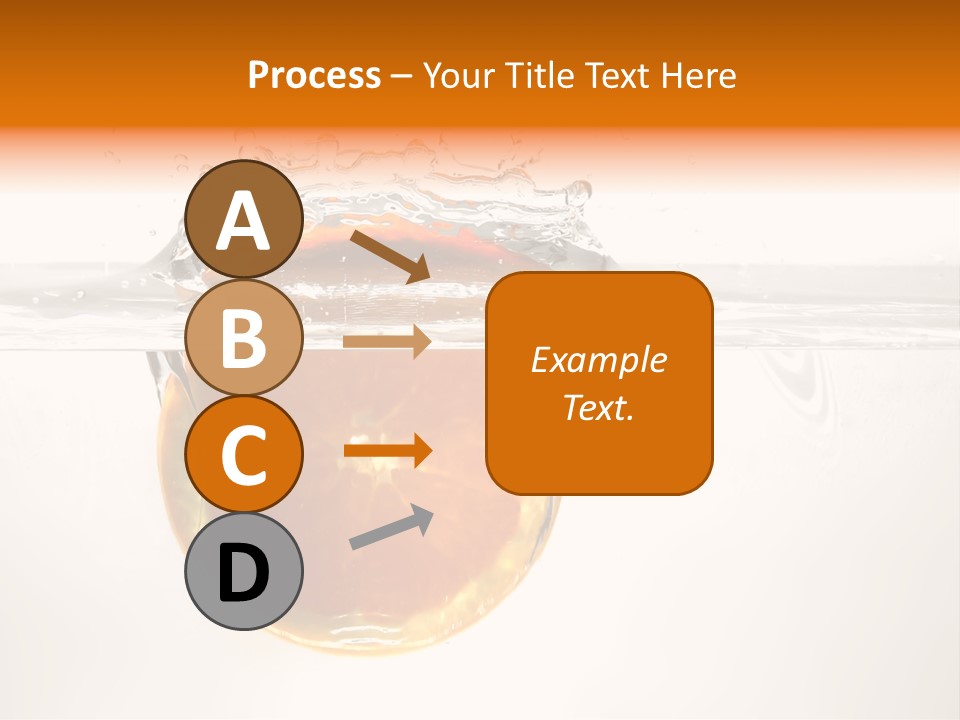 Process – Your Title Text Here

A

B

C

D

Example Text.